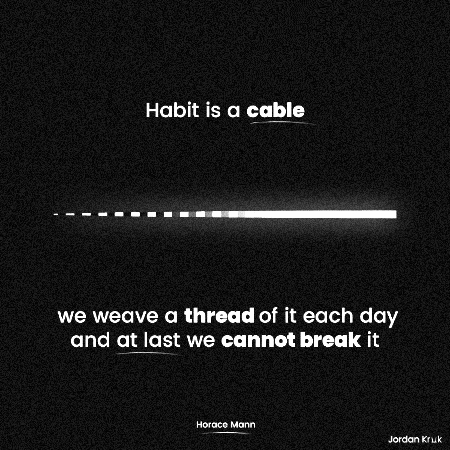 Habit is a cable

we weave a thread of it each day and at last we cannot break it

Horace Mann

Jordan Kruk